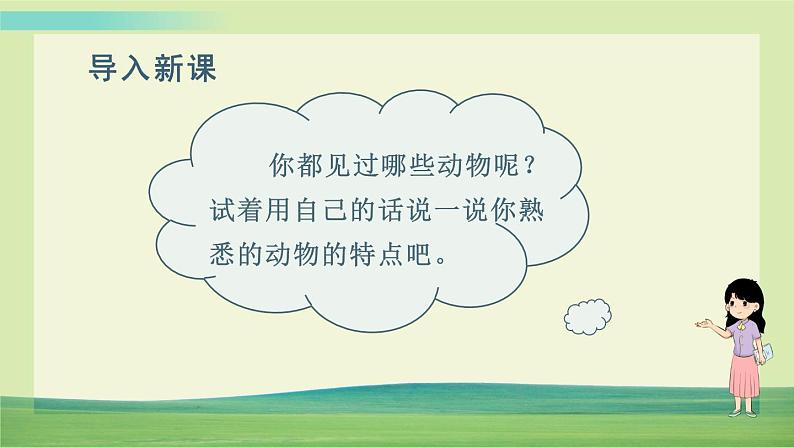 导入新课

你都见过哪些动物呢？试着用自己的话说一说你熟悉的动物的特点吧。